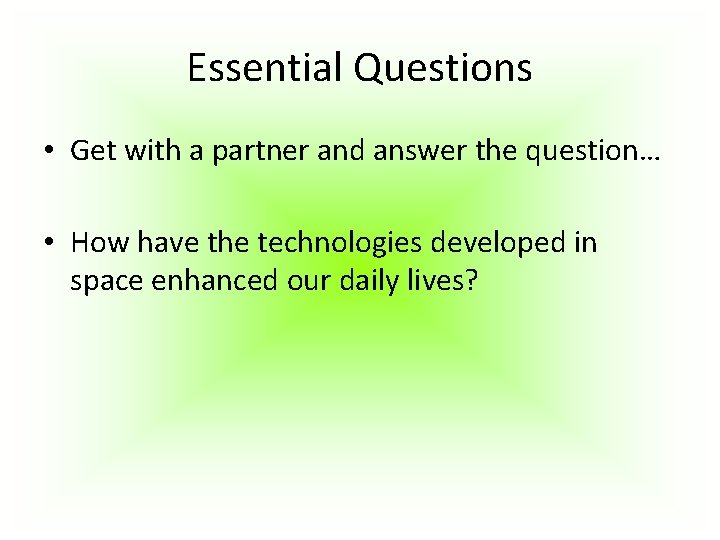 Essential Questions

• Get with a partner and answer the question…

• How have the technologies developed in space enhanced our daily lives?